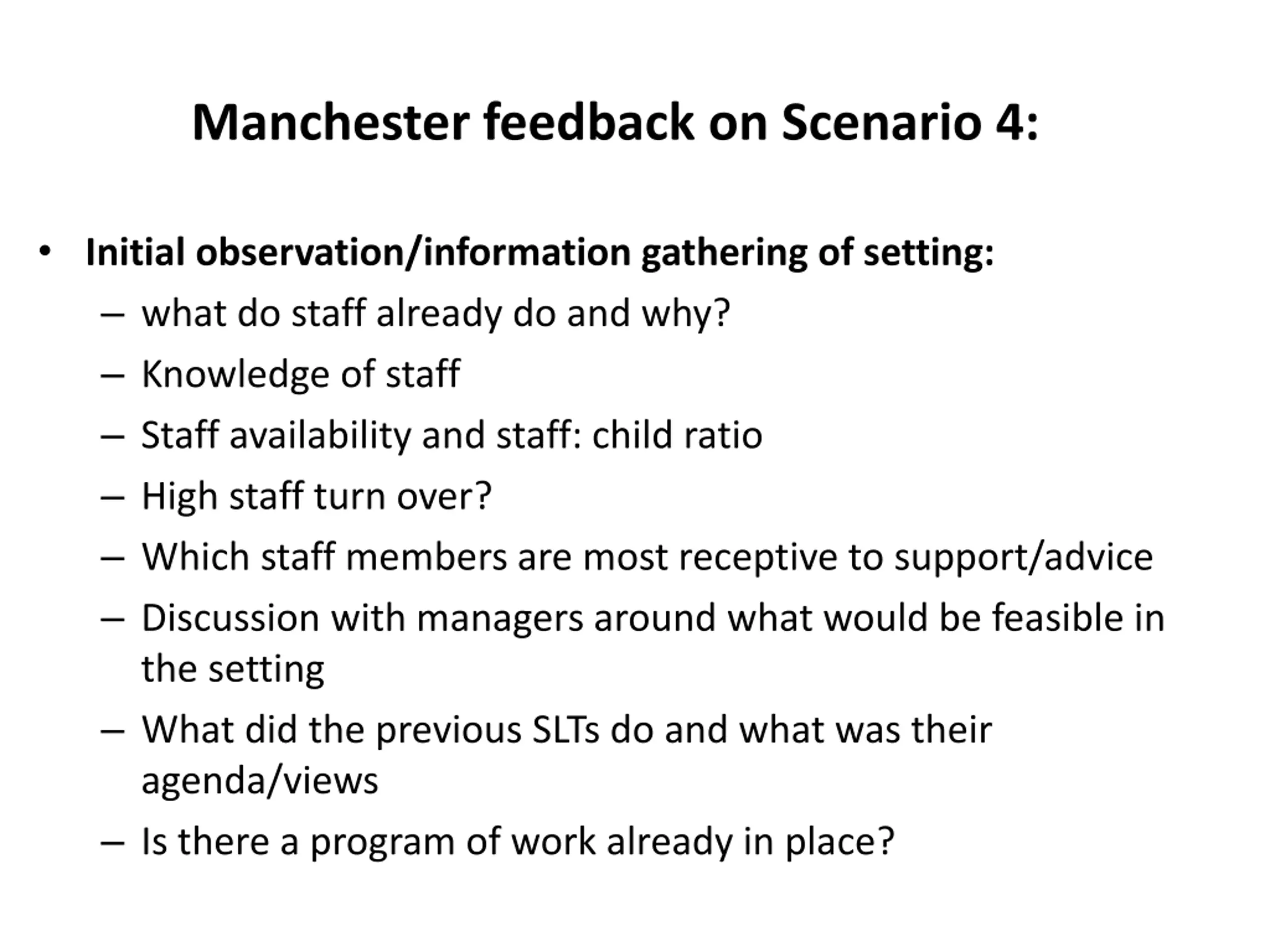 Manchester feedback on Scenario 4:

• Initial observation/information gathering of setting:
– what do staff already do and why?
– Knowledge of staff
– Staff availability and staff: child ratio
– High staff turn over?
– Which staff members are most receptive to support/advice
– Discussion with managers around what would be feasible in the setting
– What did the previous SLTs do and what was their agenda/views
– Is there a program of work already in place?